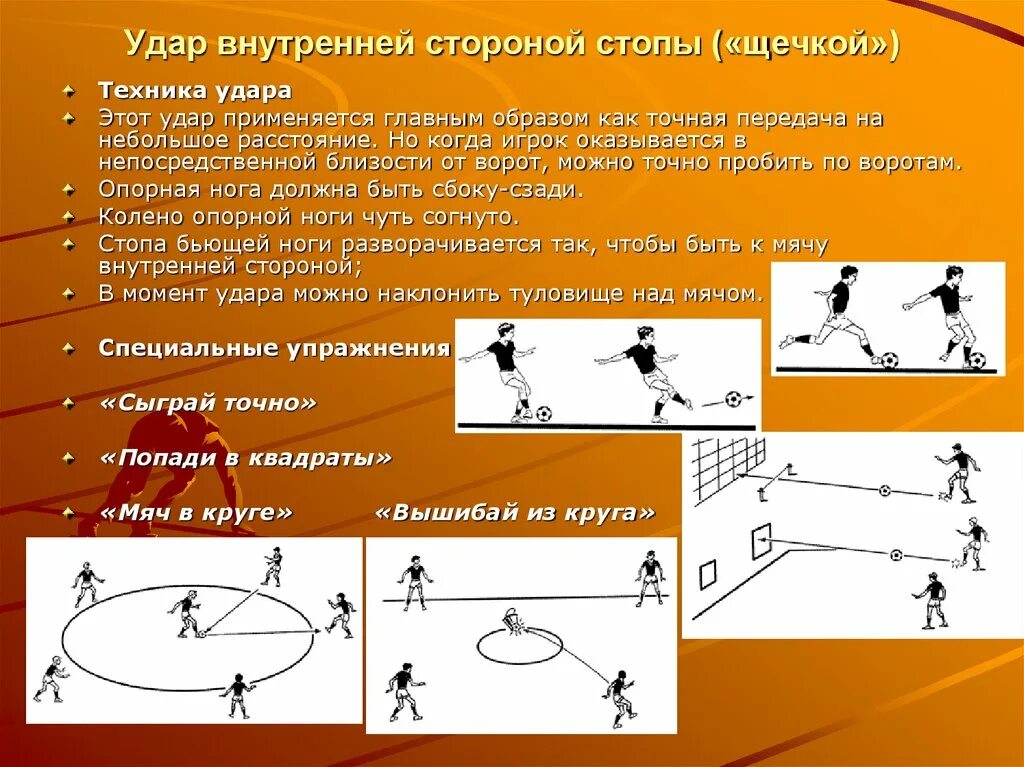 Удар внутренней стороной стопы («щечкой»)

Техника удара

Этот удар применяется главным образом как точная передача на небольшое расстояние. Но когда игрок оказывается в непосредственной близости от ворот, можно точно пробить по воротам.

Опорная нога должна быть сбоку-сзади.

Колено опорной ноги чуть согнуто.

Стопа бьющей ноги разворачивается так, чтобы быть к мячу внутренней стороной;

В момент удара можно наклонить туловище над мячом.

Специальные упражнения

«Сыграй точно»

«Попади в квадраты»

«Мяч в круге»

«Вышибай из круга»